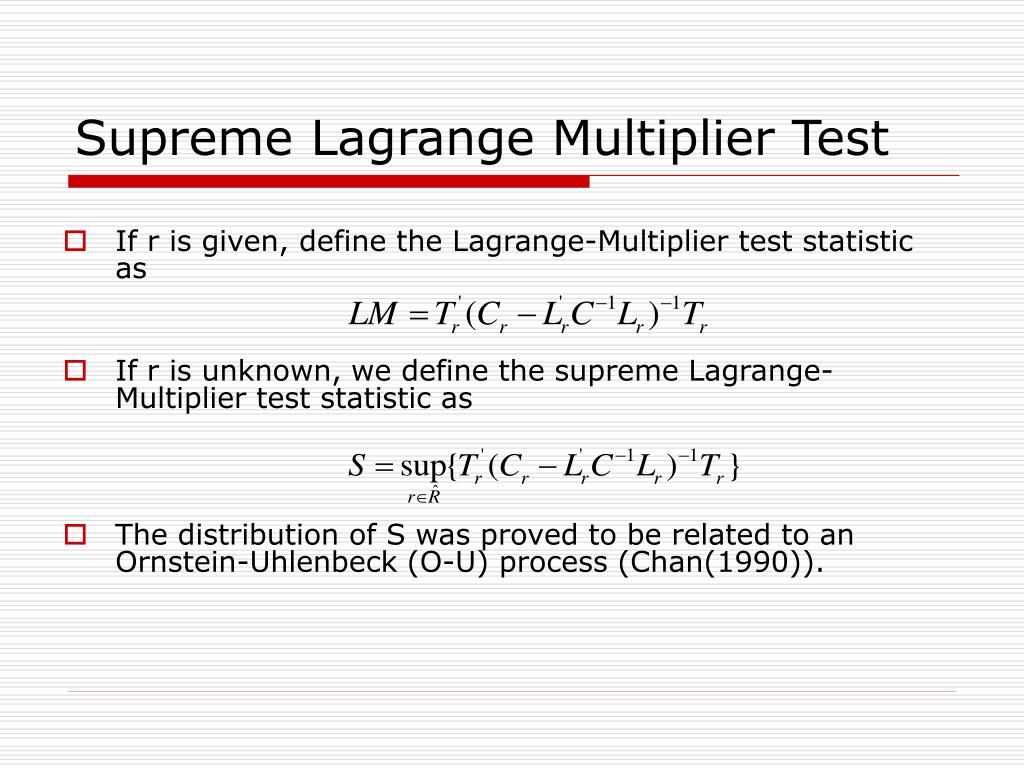 Supreme Lagrange Multiplier Test

If r is given, define the Lagrange-Multiplier test statistic as

$LM = T_r^{'}(C_r - L_r^{'}C^{-1}L_r)^{-1}T_r$

If r is unknown, we define the supreme Lagrange-Multiplier test statistic as

$S = \sup_{r \in \hat{R}}\{T_r^{'}(C_r - L_r^{'}C^{-1}L_r)^{-1}T_r\}$

The distribution of S was proved to be related to an Ornstein-Uhlenbeck (O-U) process (Chan(1990)).